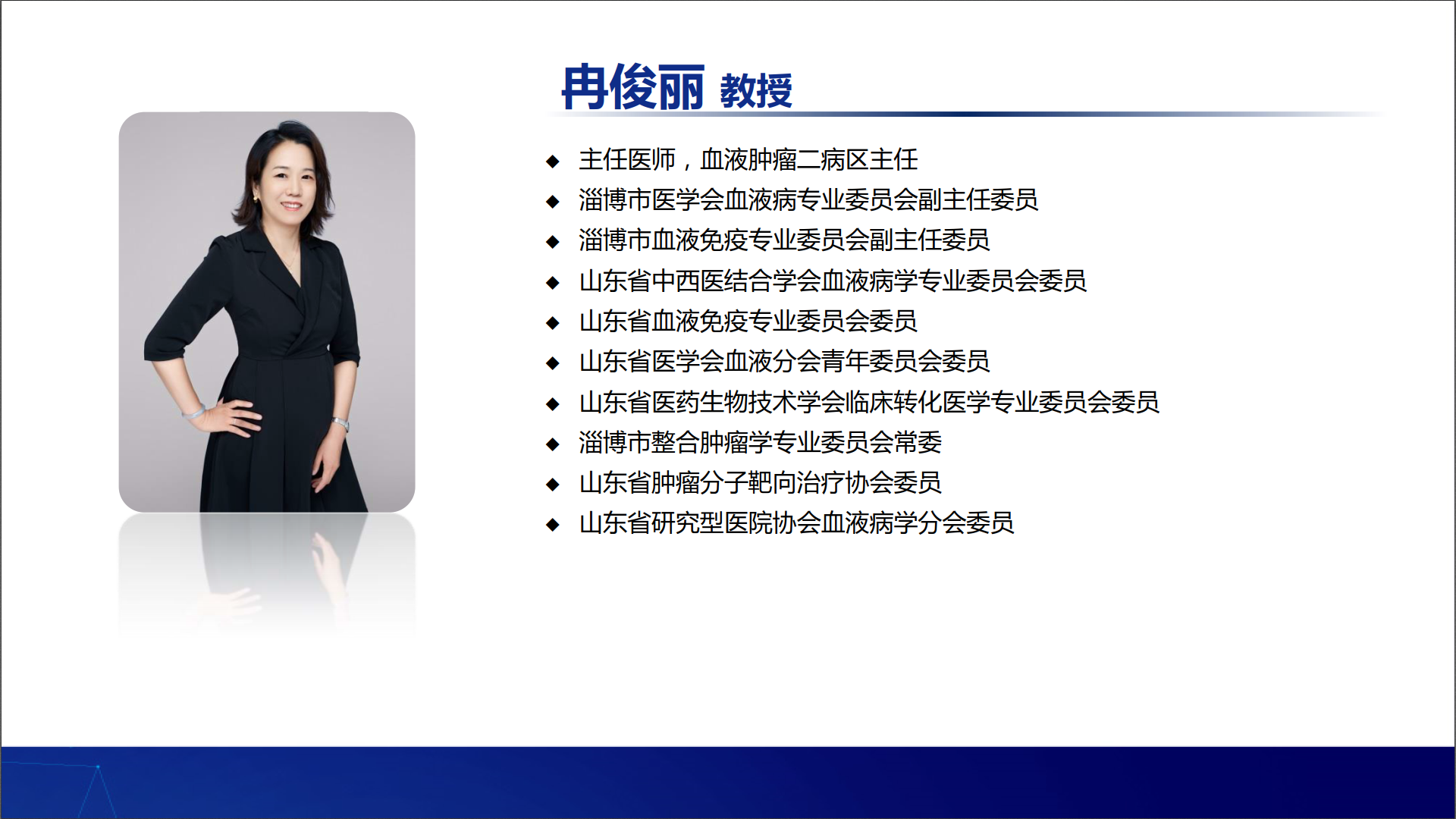 冉俊丽 教授

◆ 主任医师，血液肿瘤二病区主任
◆ 淄博市医学会血液病专业委员会副主任委员
◆ 淄博市血液免疫专业委员会副主任委员
◆ 山东省中西医结合学会血液病学专业委员会委员
◆ 山东省血液免疫专业委员会委员
◆ 山东省医学会血液分会青年委员会委员
◆ 山东省医药生物技术学会临床转化医学专业委员会委员
◆ 淄博市整合肿瘤学专业委员会常委
◆ 山东省肿瘤分子靶向治疗协会委员
◆ 山东省研究型医院协会血液病学分会委员